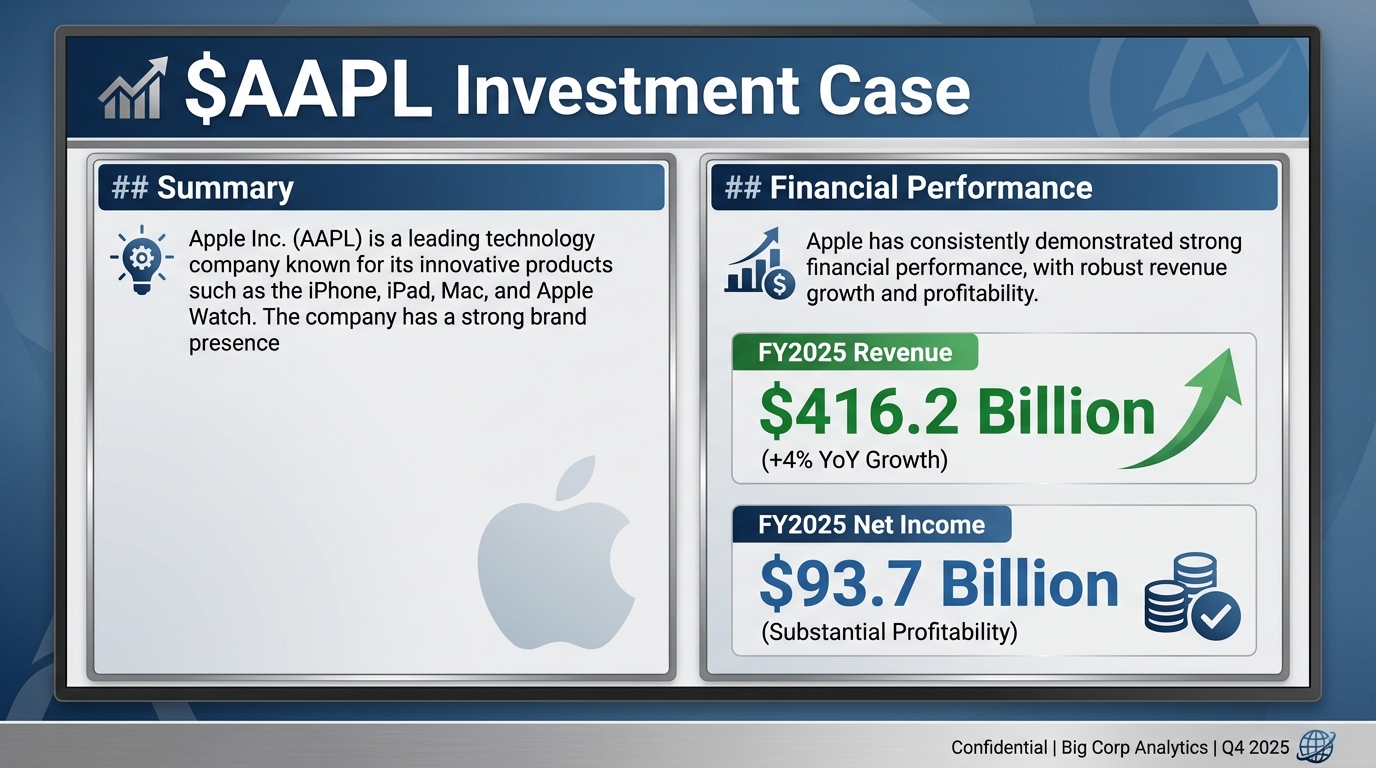 $AAPL Investment Case

## Summary

Apple Inc. (AAPL) is a leading technology company known for its innovative products such as the iPhone, iPad, Mac, and Apple Watch. The company has a strong brand presence

## Financial Performance

Apple has consistently demonstrated strong financial performance, with robust revenue growth and profitability.

FY2025 Revenue

$416.2 Billion

(+4% YoY Growth)

FY2025 Net Income

$93.7 Billion

(Substantial Profitability)

Confidential | Big Corp Analytics | Q4 2025